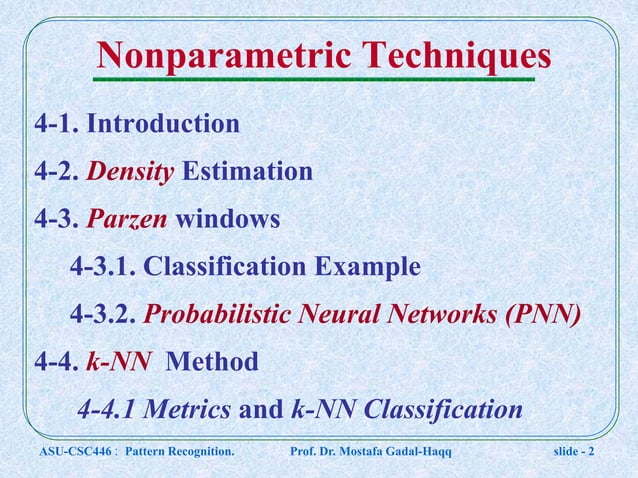 Nonparametric Techniques

4-1. Introduction

4-2. Density Estimation

4-3. Parzen windows

4-3.1. Classification Example

4-3.2. Probabilistic Neural Networks (PNN)

4-4. k-NN Method

4-4.1 Metrics and k-NN Classification

ASU-CSC446 : Pattern Recognition. Prof. Dr. Mostafa Gadal-Haqq slide - 2